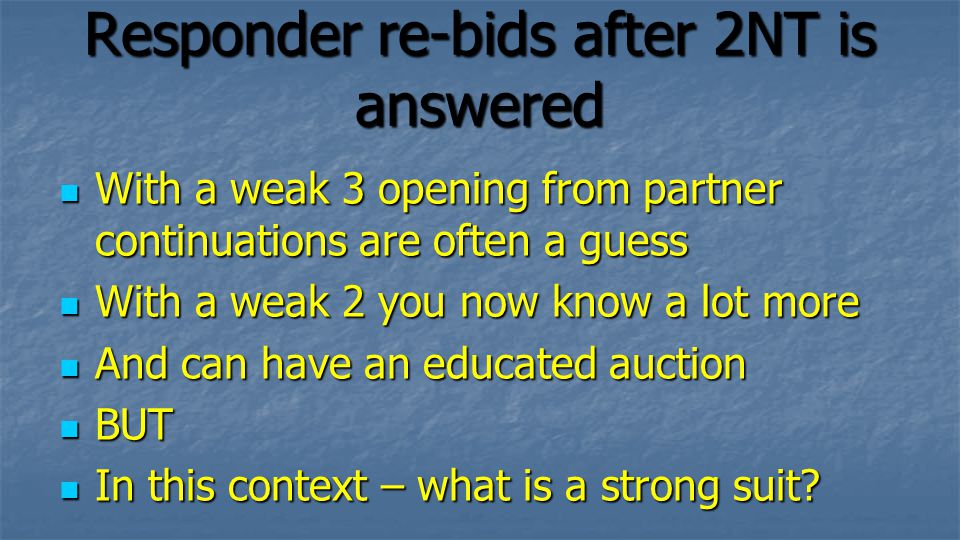 Responder re-bids after 2NT is answered

- With a weak 3 opening from partner continuations are often a guess
- With a weak 2 you now know a lot more
- And can have an educated auction
- BUT
- In this context – what is a strong suit?